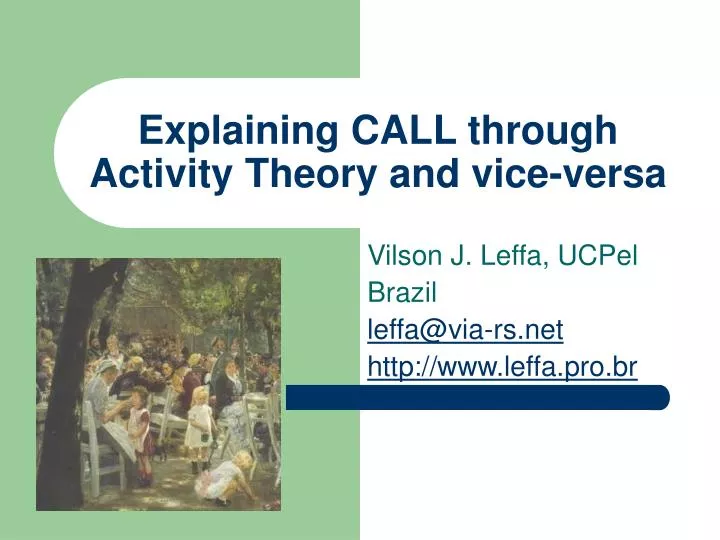 Explaining CALL through Activity Theory and vice-versa

Vilson J. Leffa, UCPel
Brazil
leffa@via-rs.net
http://www.leffa.pro.br